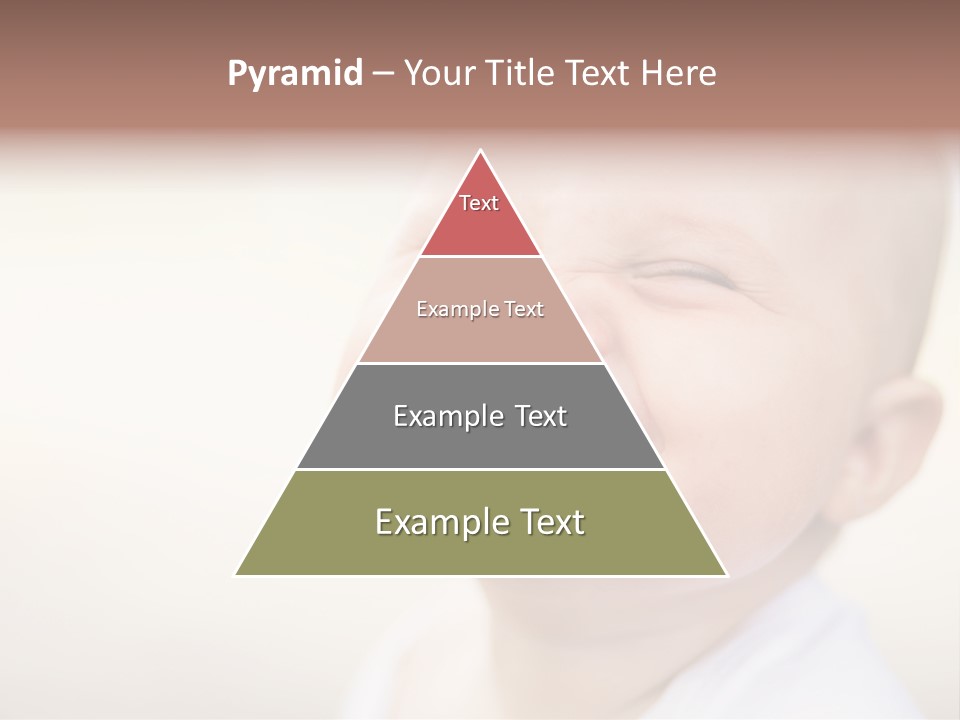 Pyramid – Your Title Text Here

Text

Example Text

Example Text

Example Text